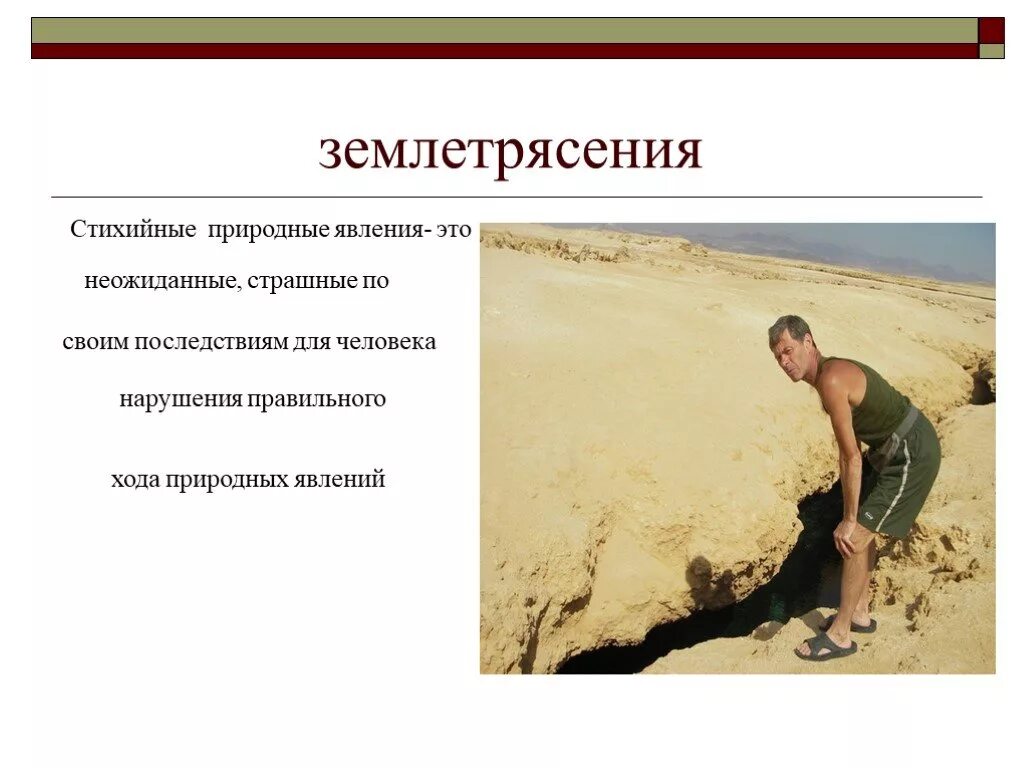 землетрясения

Стихийные природные явления- это неожиданные, страшные по своим последствиям для человека нарушения правильного хода природных явлений